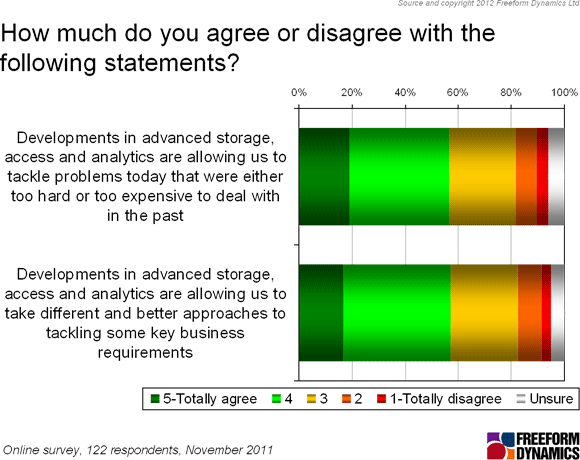 Source and copyright 2012 Freeform Dynamics Ltd

How much do you agree or disagree with the following statements?

0% 20% 40% 60% 80% 100%

Developments in advanced storage, access and analytics are allowing us to tackle problems today that were either too hard or too expensive to deal with in the past

Developments in advanced storage, access and analytics are allowing us to take different and better approaches to tackling some key business requirements

5-Totally agree 4 3 2 1-Totally disagree Unsure

Online survey, 122 respondents, November 2011

FREEFORM DYNAMICS